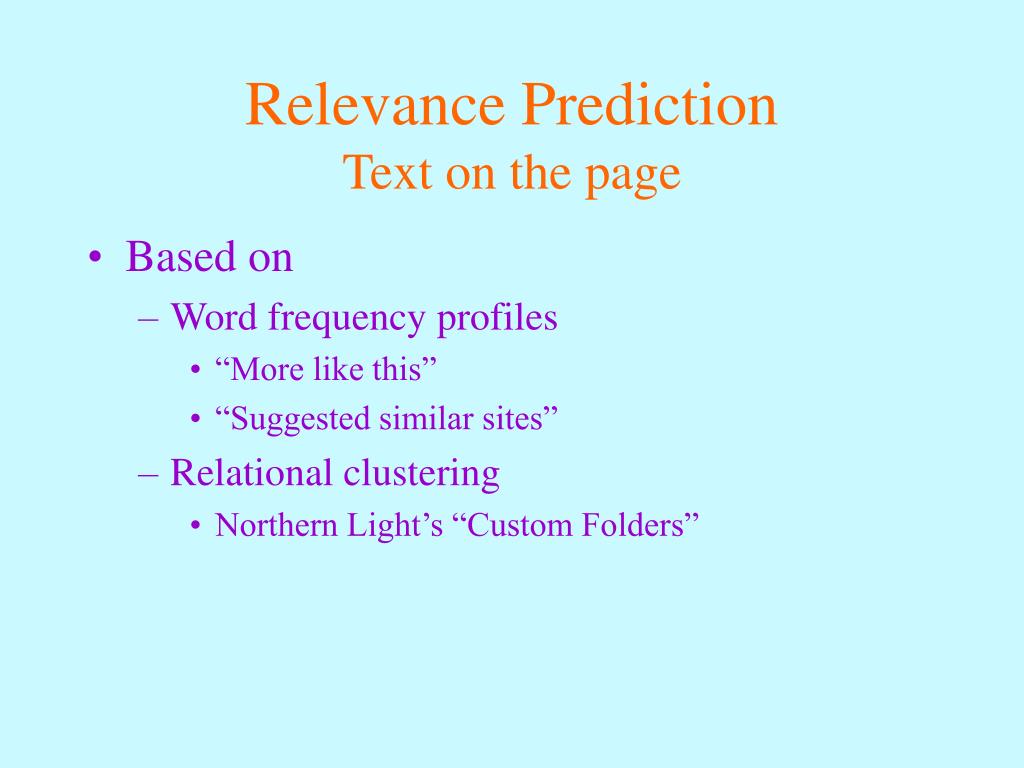 Relevance Prediction
Text on the page

• Based on
– Word frequency profiles
• “More like this”
• “Suggested similar sites”
– Relational clustering
• Northern Light’s “Custom Folders”